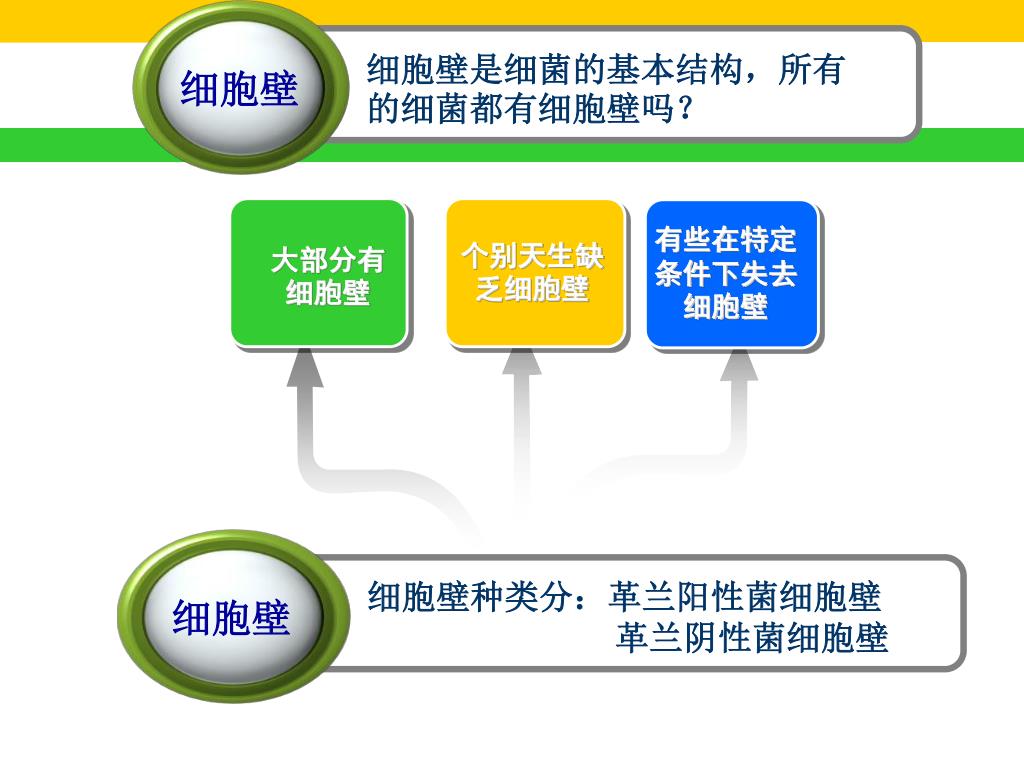 细胞壁

细胞壁是细菌的基本结构，所有的细菌都有细胞壁吗？

大部分有细胞壁

个别天生缺乏细胞壁

有些在特定条件下失去细胞壁

细胞壁

细胞壁种类分：革兰阳性菌细胞壁
革兰阴性菌细胞壁